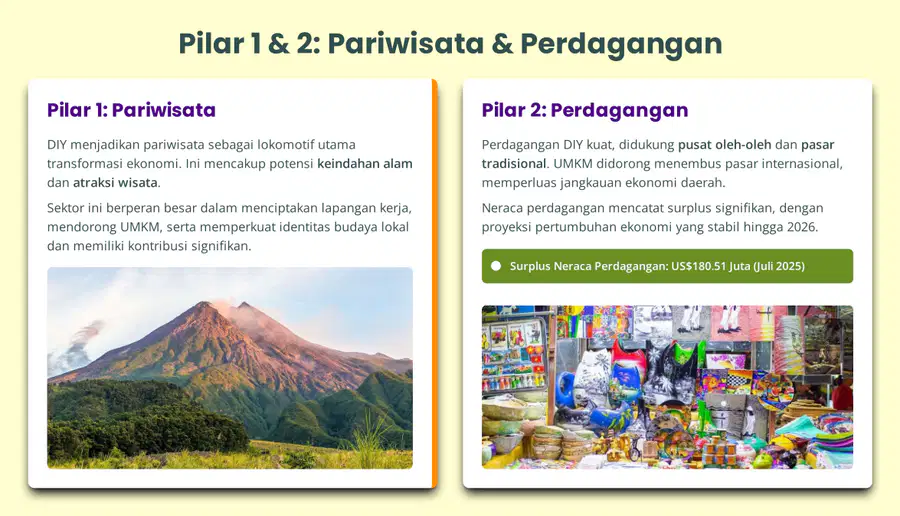 Pilar 1 & 2: Pariwisata & Perdagangan

Pilar 1: Pariwisata

DIY menjadikan pariwisata sebagai lokomotif utama transformasi ekonomi. Ini mencakup potensi keindahan alam dan atraksi wisata.

Sektor ini berperan besar dalam menciptakan lapangan kerja, mendorong UMKM, serta memperkuat identitas budaya lokal dan memiliki kontribusi signifikan.

Pilar 2: Perdagangan

Perdagangan DIY kuat, didukung pusat oleh-oleh dan pasar tradisional. UMKM didorong menembus pasar internasional, memperluas jangkauan ekonomi daerah.

Neraca perdagangan mencatat surplus signifikan, dengan proyeksi pertumbuhan ekonomi yang stabil hingga 2026.

Surplus Neraca Perdagangan: US$180.51 Juta (Juli 2025)